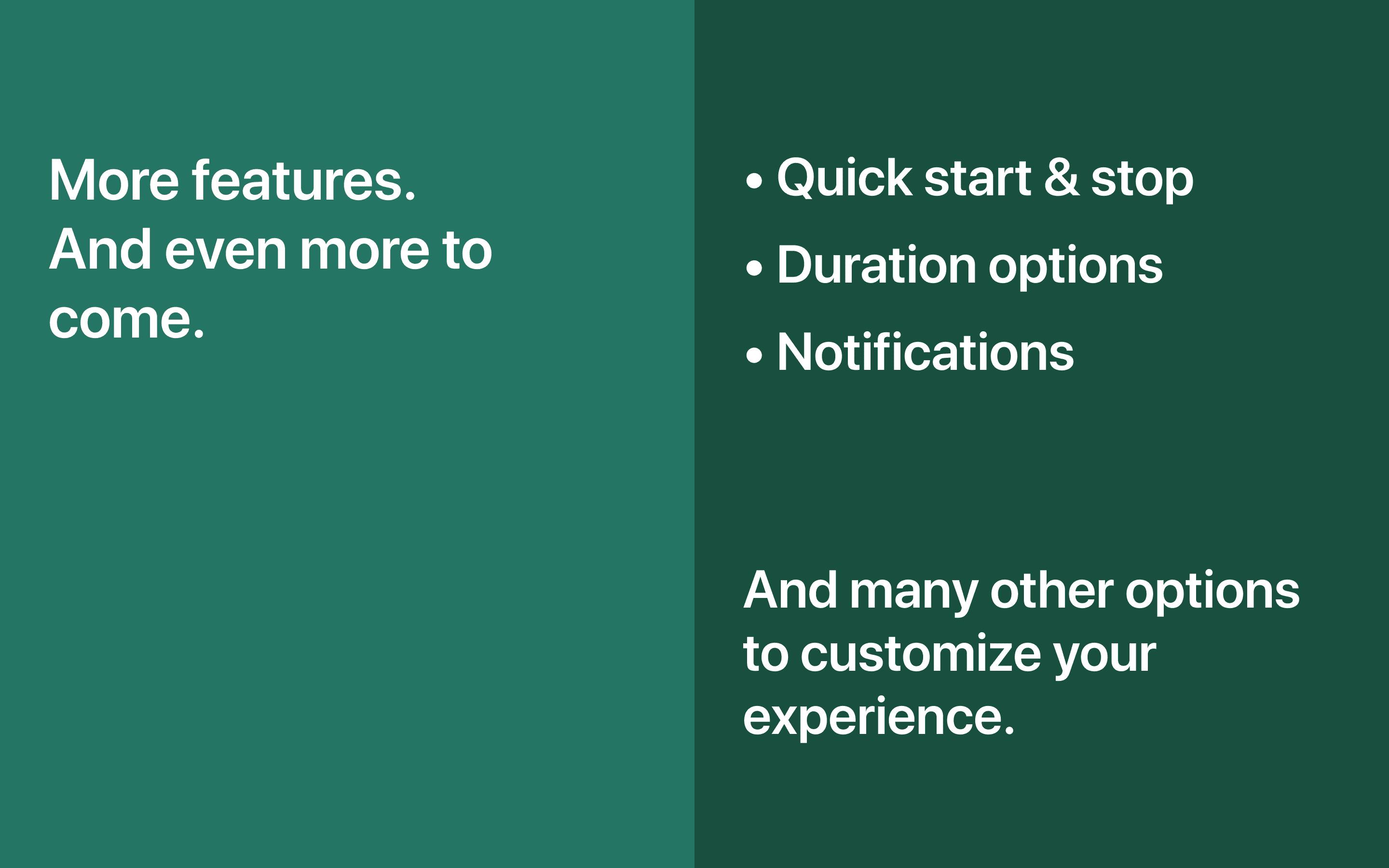 More features. And even more to come.

• Quick start & stop
• Duration options
• Notifications

And many other options to customize your experience.